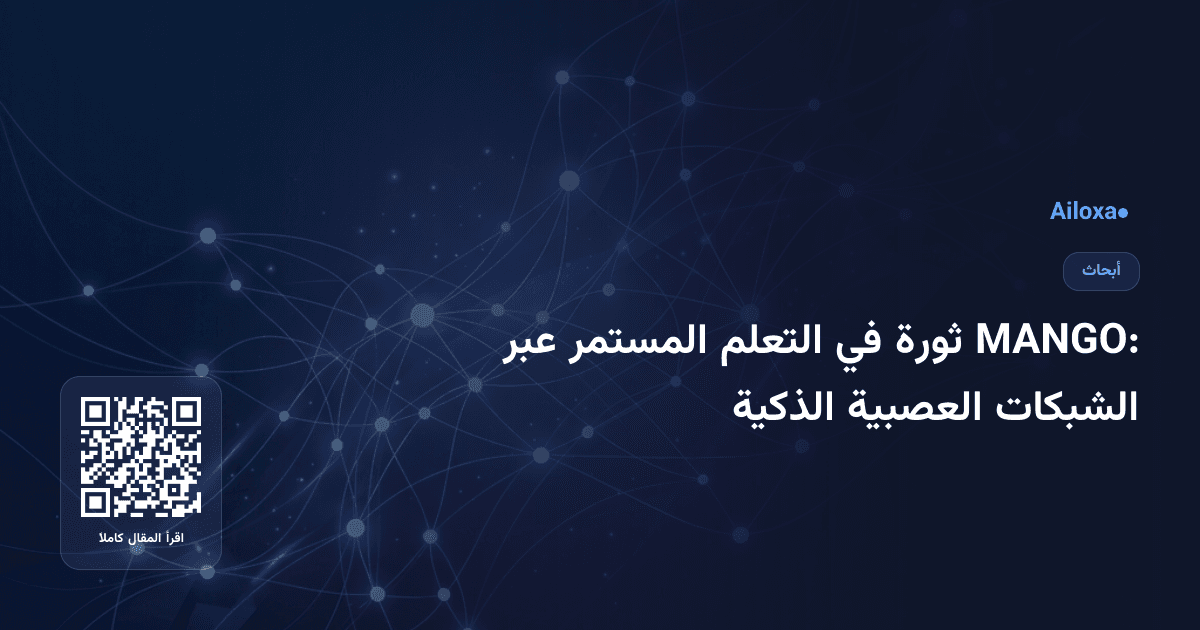 Ailoxa

أبحاث

MANGO: ثورة في التعلم المستمر عبر الشبكات العصبية الذكية

اقرأ المقال كاملا